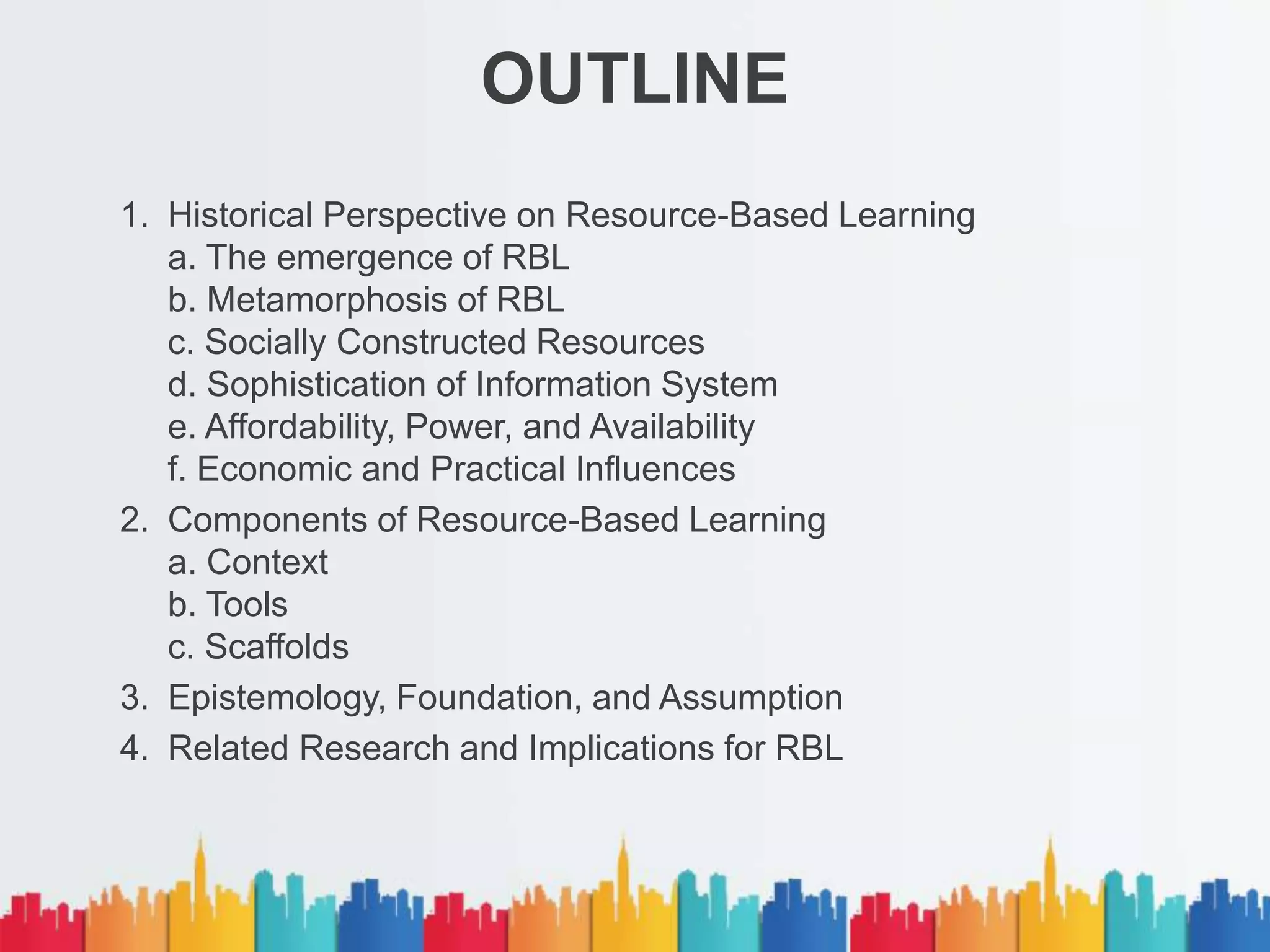 OUTLINE

1. Historical Perspective on Resource-Based Learning
a. The emergence of RBL
b. Metamorphosis of RBL
c. Socially Constructed Resources
d. Sophistication of Information System
e. Affordability, Power, and Availability
f. Economic and Practical Influences
2. Components of Resource-Based Learning
a. Context
b. Tools
c. Scaffolds
3. Epistemology, Foundation, and Assumption
4. Related Research and Implications for RBL